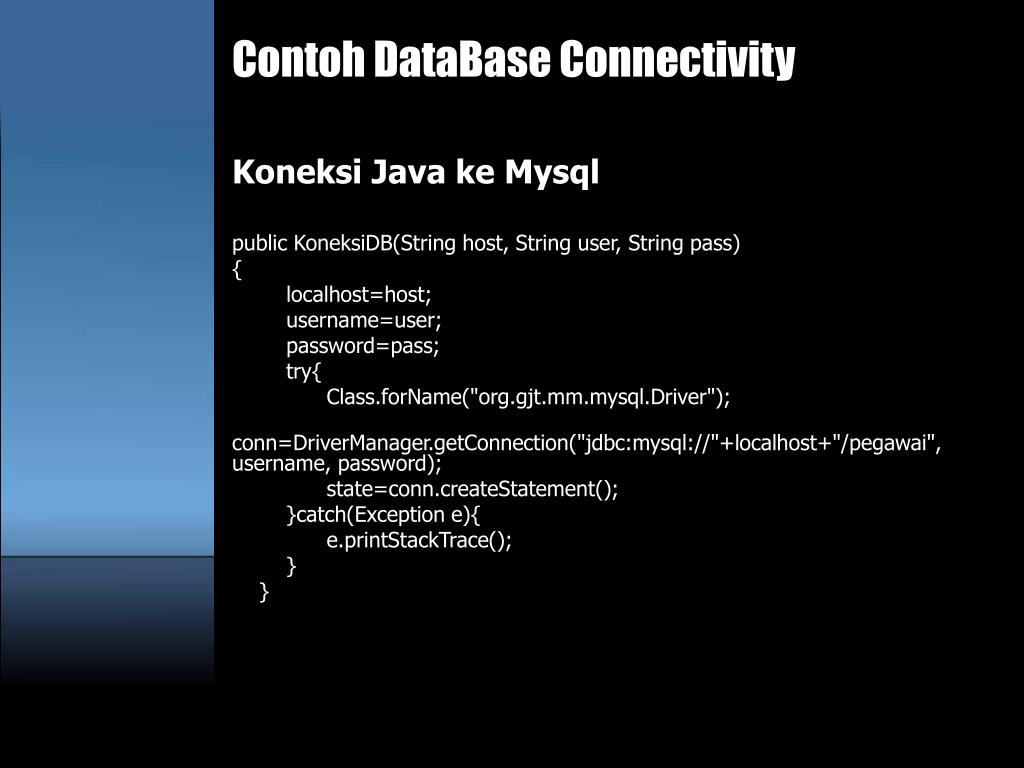 Contoh DataBase Connectivity

Koneksi Java ke Mysql

public KoneksiDB(String host, String user, String pass)
{
localhost=host;
username=user;
password=pass;
try{
Class.forName("org.gjt.mm.mysql.Driver");

conn=DriverManager.getConnection("jdbc:mysql://"+localhost+"/pegawai", username, password);
state=conn.createStatement();
}catch(Exception e){
e.printStackTrace();
}
}